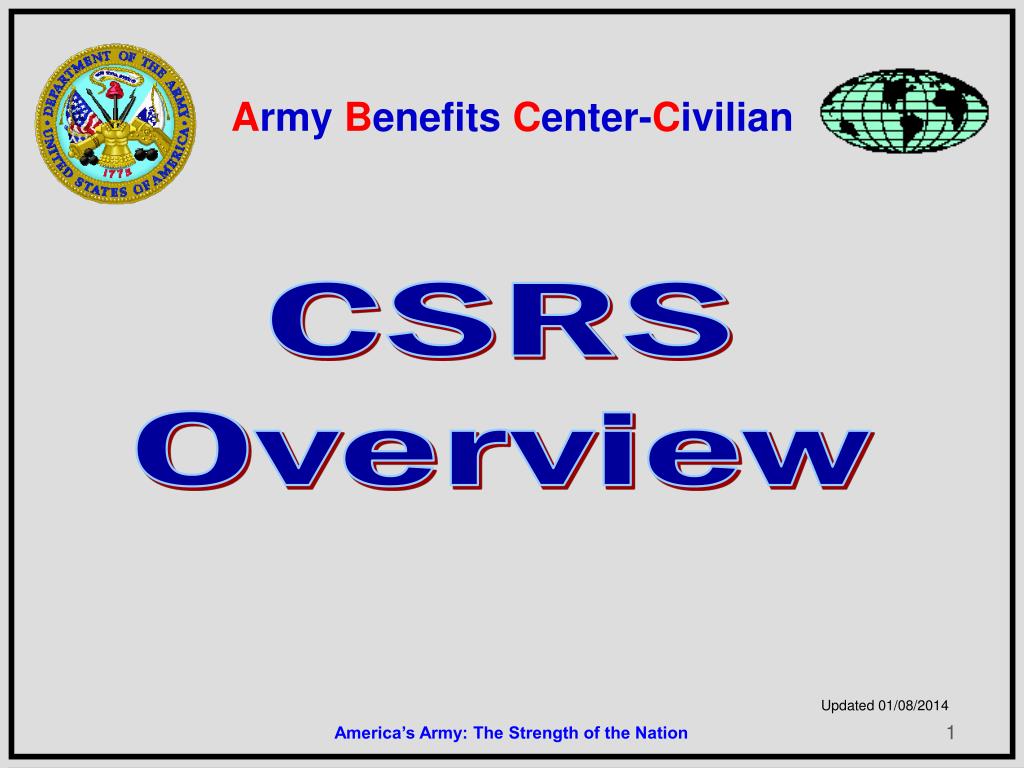 DEPARTMENT OF THE ARMY
UNITED STATES OF AMERICA
1775

Army Benefits Center-Civilian

CSRS Overview

Updated 01/08/2014

America's Army: The Strength of the Nation

1